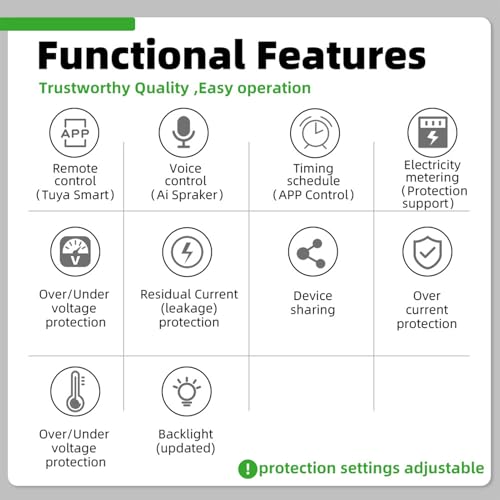 Functional Features

Trustworthy Quality ,Easy operation

APP

Remote control (Tuya Smart)

Voice control (Ai Spraker)

Timing schedule (APP Control)

Electricity metering (Protection support)

V

Over/Under voltage protection

Residual Current (leakage) protection

Device sharing

Over current protection

Over/Under voltage protection

Backlight (updated)

! protection settings adjustable